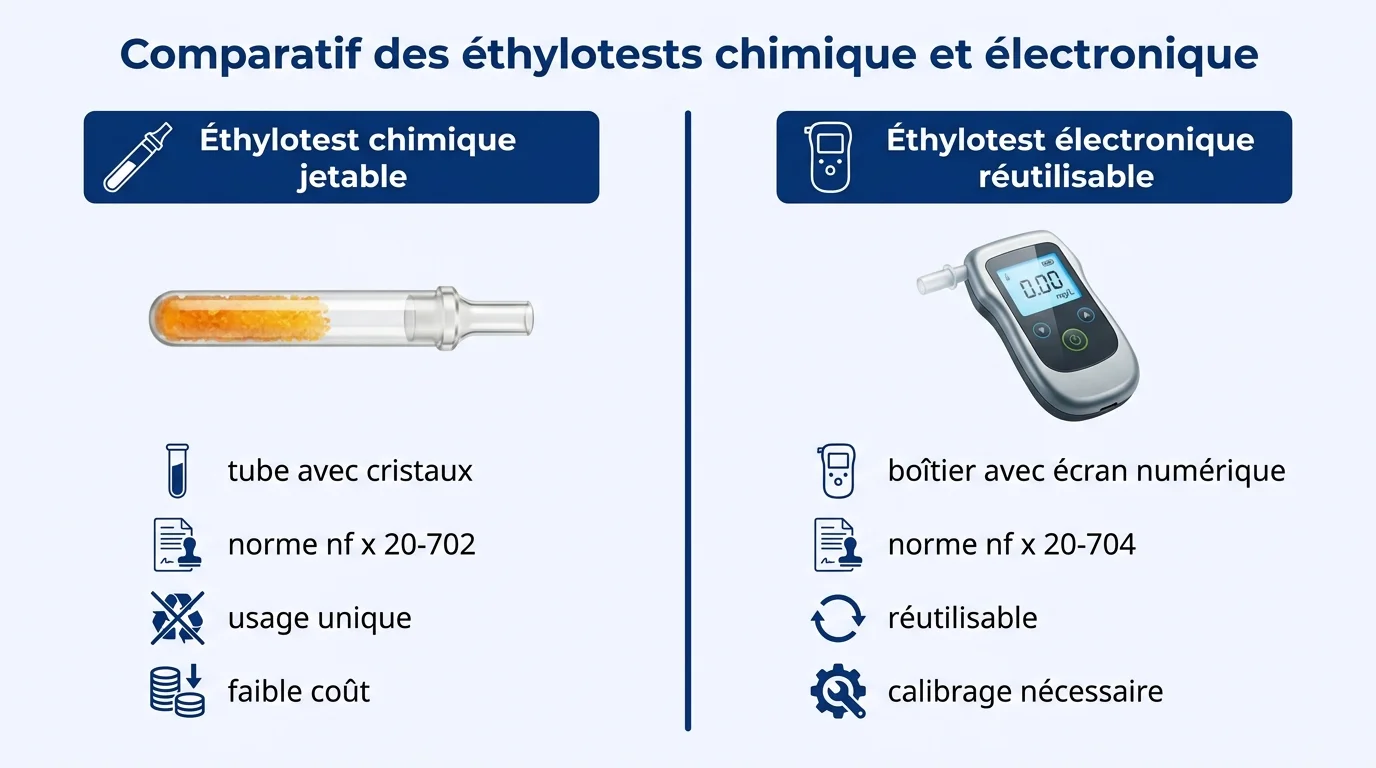 Comparatif des éthylotests chimique et électronique

Éthylotest chimique jetable

tube avec cristaux

norme nf x 20-702

usage unique

faible coût

Éthylotest électronique réutilisable

0.00 mg/L

boîtier avec écran numérique

norme nf x 20-704

réutilisable

calibrage nécessaire